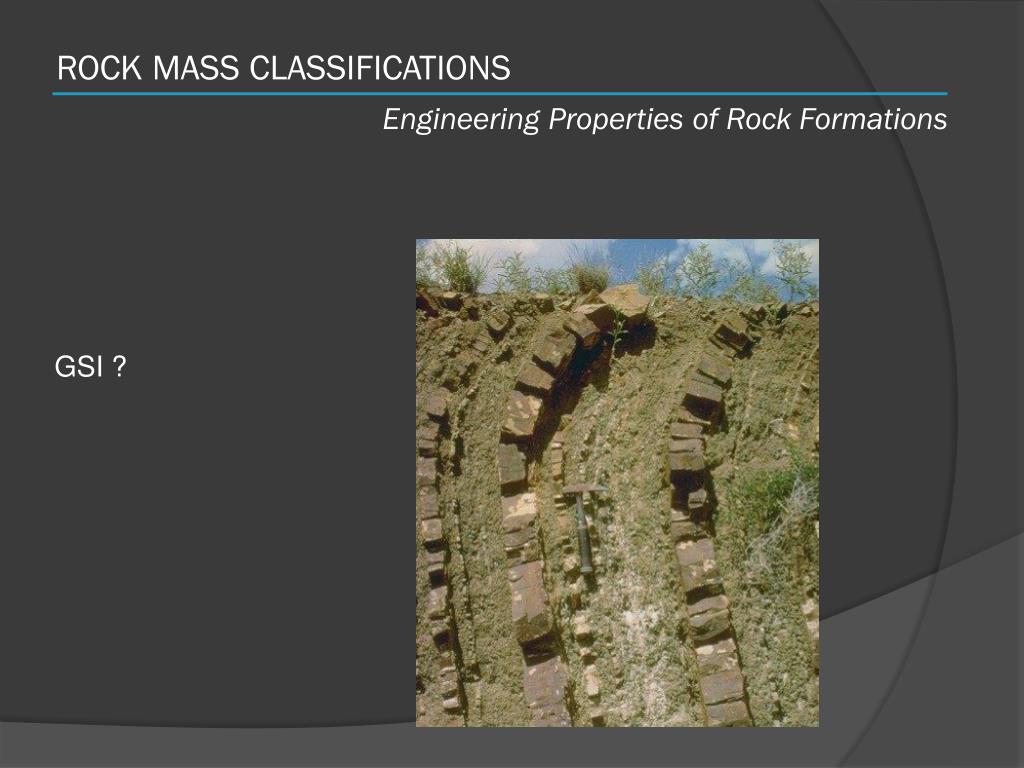 ROCK MASS CLASSIFICATIONS

Engineering Properties of Rock Formations

GSI ?